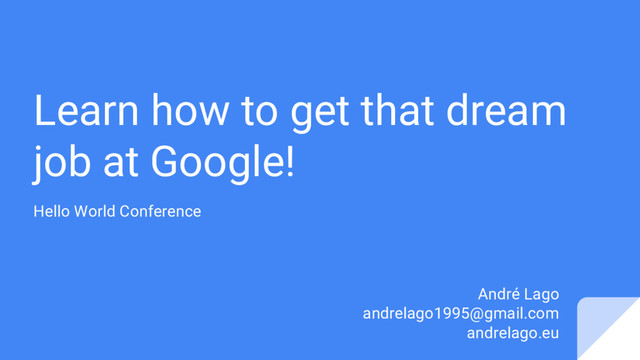 Learn how to get that dream job at Google!

Hello World Conference

André Lago
andrelago1995@gmail.com
andrelago.eu